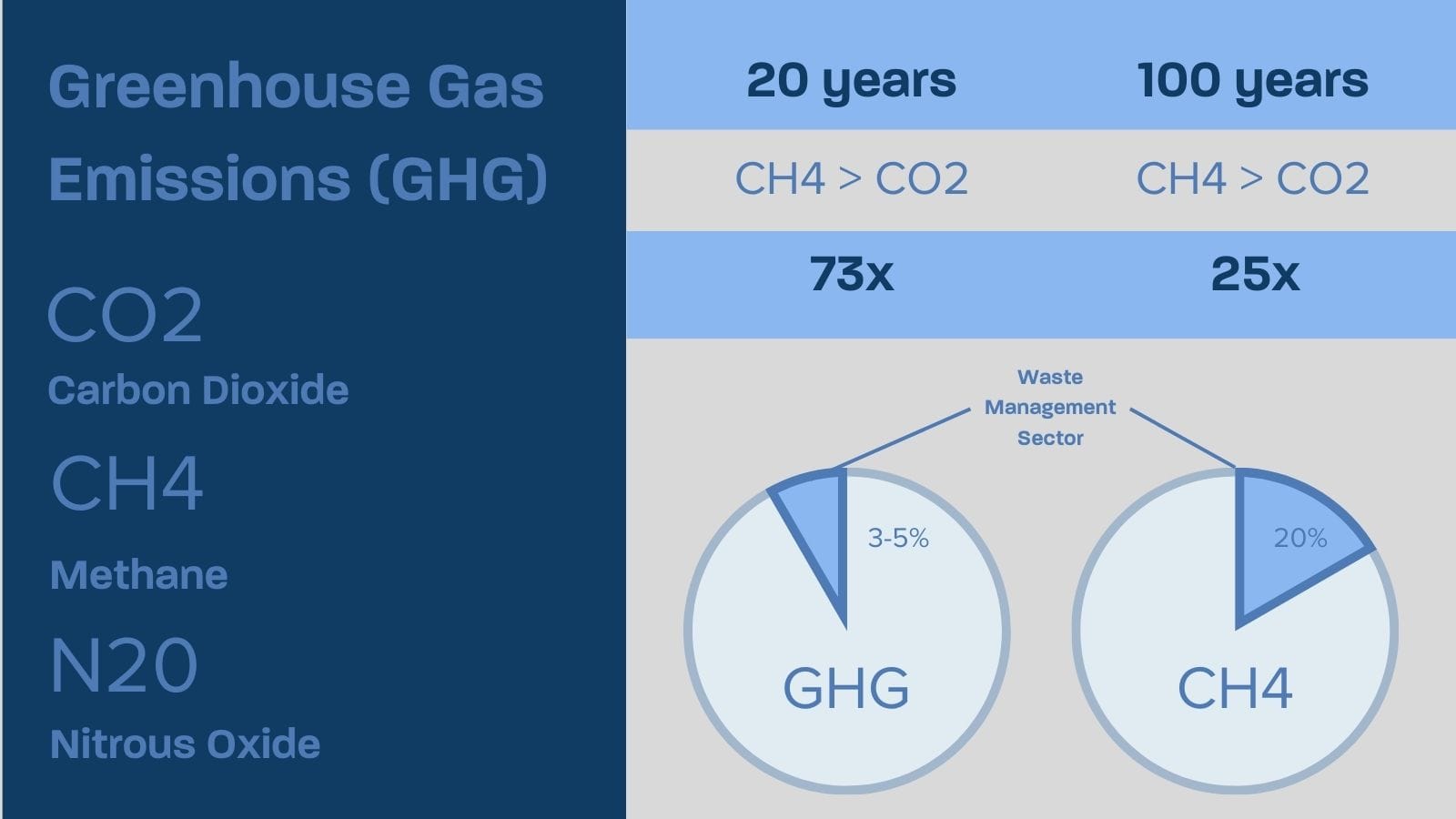 Greenhouse Gas Emissions (GHG)

CO2
Carbon Dioxide

CH4
Methane

N20
Nitrous Oxide

| 20 years | 100 years |
|---|---|
| CH4 > CO2 | CH4 > CO2 |
| 73x | 25x |

Waste Management Sector

3-5%

GHG

20%

CH4